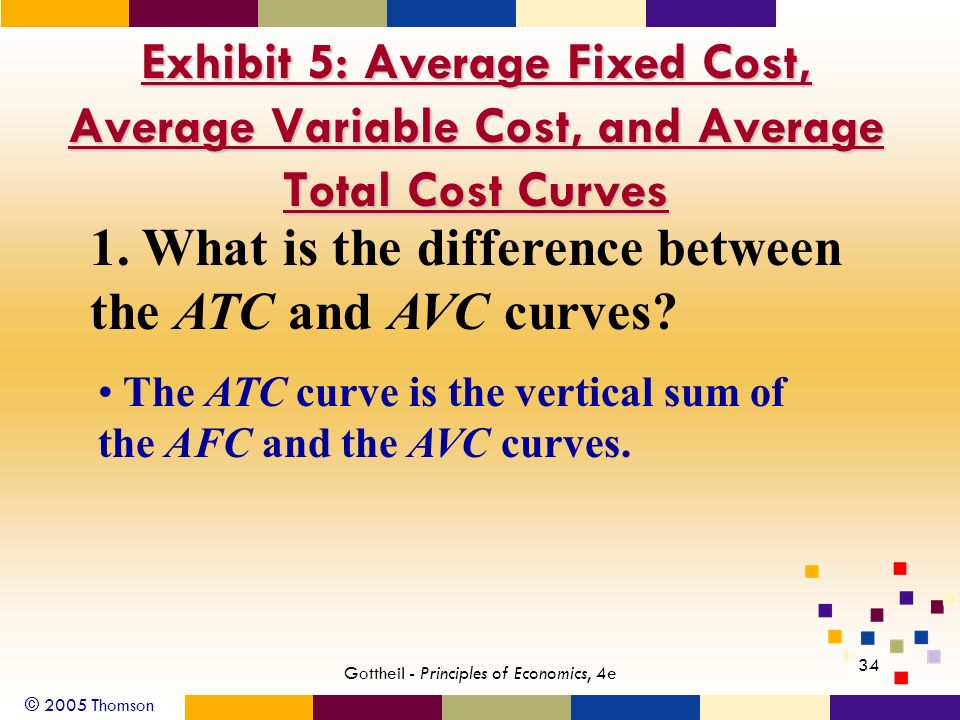 Exhibit 5: Average Fixed Cost, Average Variable Cost, and Average Total Cost Curves

1. What is the difference between the ATC and AVC curves?

• The ATC curve is the vertical sum of the AFC and the AVC curves.

Gottheil - Principles of Economics, 4e

34

© 2005 Thomson